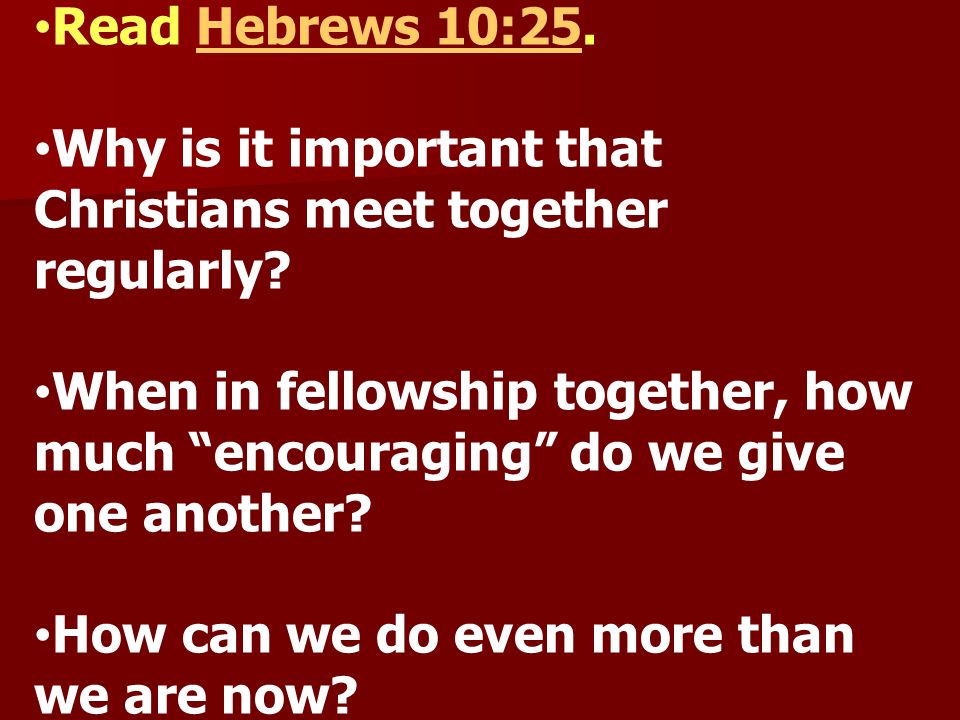 •Read Hebrews 10:25.

•Why is it important that Christians meet together regularly?

•When in fellowship together, how much “encouraging” do we give one another?

•How can we do even more than we are now?